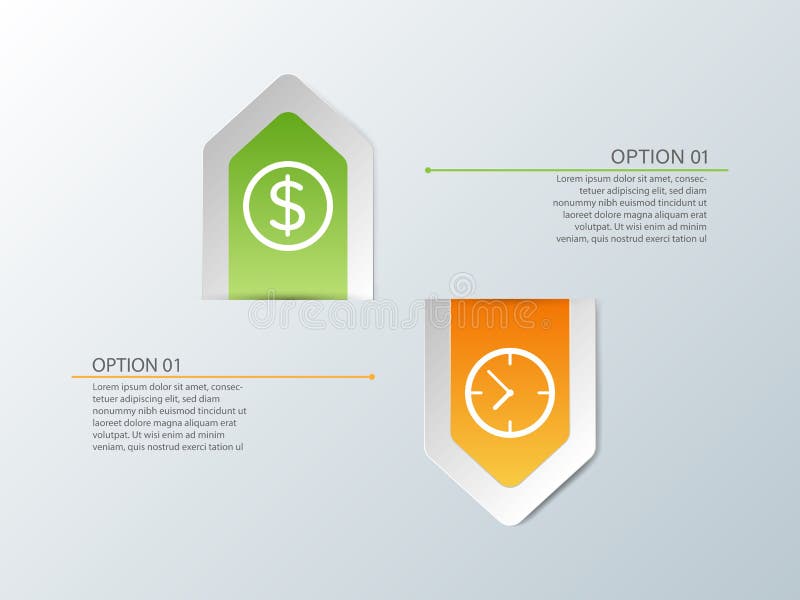 $

OPTION 01

Lorem ipsum dolor sit amet, consectetuer adipiscing elit, sed diam nonummy nibh euismod tincidunt ut laoreet dolore magna aliquam erat volutpat. Ut wisi enim ad minim veniam, quis nostrud exerci tation ul

dreamstime

OPTION 01

Lorem ipsum dolor sit amet, consectetuer adipiscing elit, sed diam nonummy nibh euismod tincidunt ut laoreet dolore magna aliquam erat volutpat. Ut wisi enim ad minim veniam, quis nostrud exerci tation ul